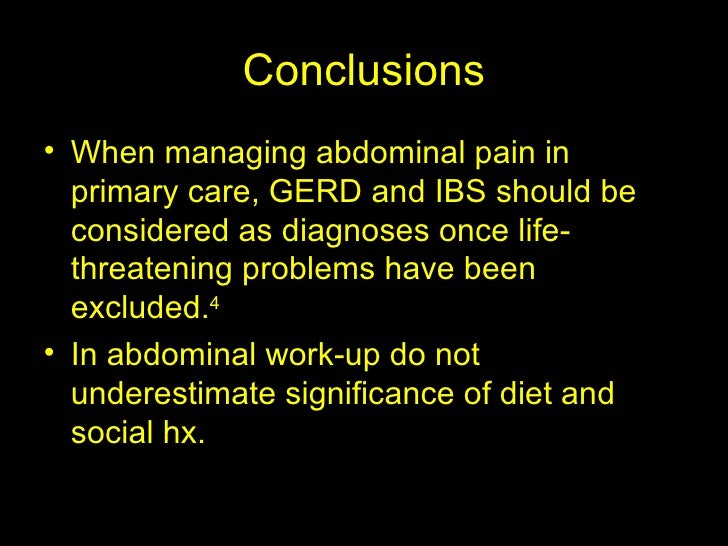 Conclusions

• When managing abdominal pain in primary care, GERD and IBS should be considered as diagnoses once life-threatening problems have been excluded.$^4$

• In abdominal work-up do not underestimate significance of diet and social hx.